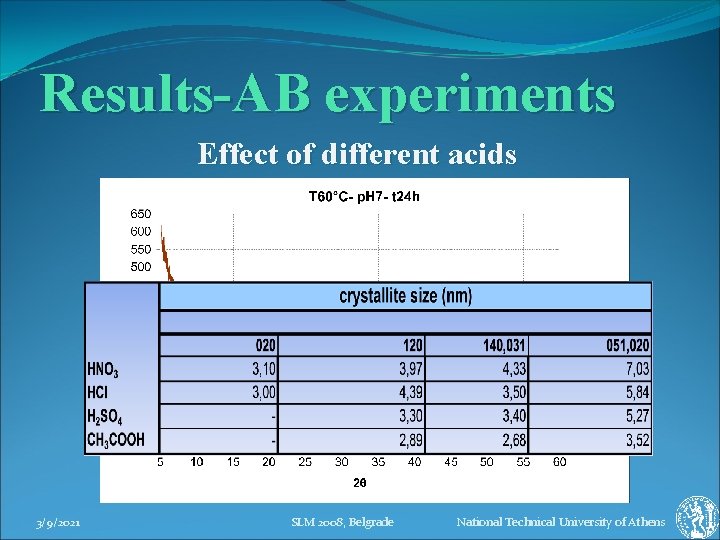 Results-AB experiments

Effect of different acids

T60°C- pH7- t24h

650
600
550
500

| | crystallite size (nm) | | | |
|---|---|---|---|---|
| | | | | |
| | 020 | 120 | 140,031 | 051,020 |
| $HNO_3$ | 3,10 | 3,97 | 4,33 | 7,03 |
| HCl | 3,00 | 4,39 | 3,50 | 5,84 |
| $H_2SO_4$ | - | 3,30 | 3,40 | 5,27 |
| $CH_3COOH$ | - | 2,89 | 2,68 | 3,52 |

5 10 15 20 25 30 35 40 45 50 55 60

2θ

3/9/2021 SLM 2008, Belgrade National Technical University of Athens